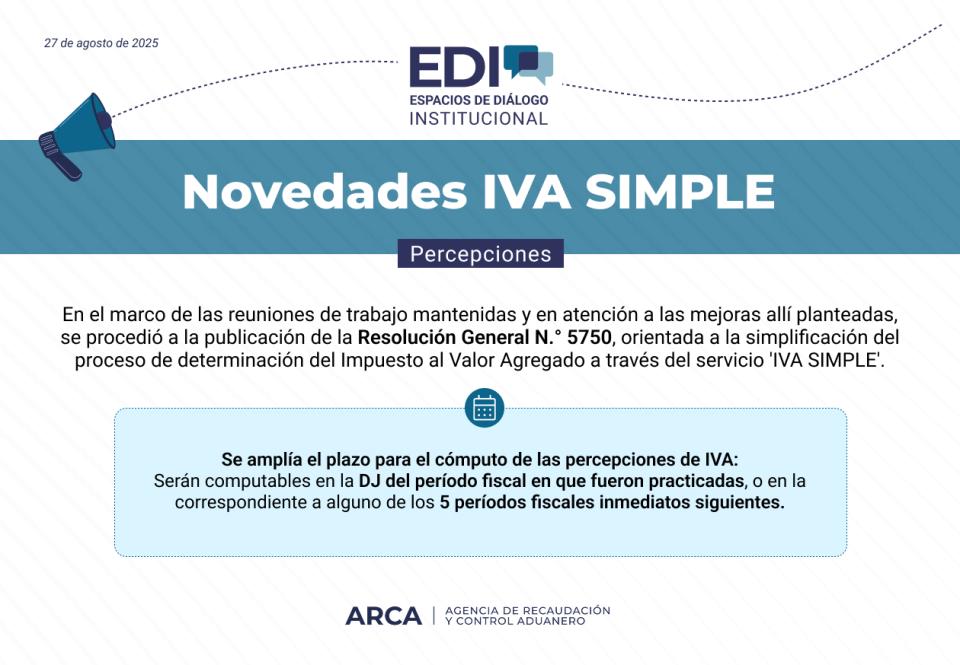 27 de agosto de 2025

EDI
ESPACIOS DE DIÁLOGO
INSTITUCIONAL

Novedades IVA SIMPLE

Percepciones

En el marco de las reuniones de trabajo mantenidas y en atención a las mejoras allí planteadas, se procedió a la publicación de la Resolución General N.° 5750, orientada a la simplificación del proceso de determinación del Impuesto al Valor Agregado a través del servicio 'IVA SIMPLE'.

Se amplía el plazo para el cómputo de las percepciones de IVA:
Serán computables en la DJ del período fiscal en que fueron practicadas, o en la correspondiente a alguno de los 5 períodos fiscales inmediatos siguientes.

ARCA | AGENCIA DE RECAUDACIÓN Y CONTROL ADUANERO